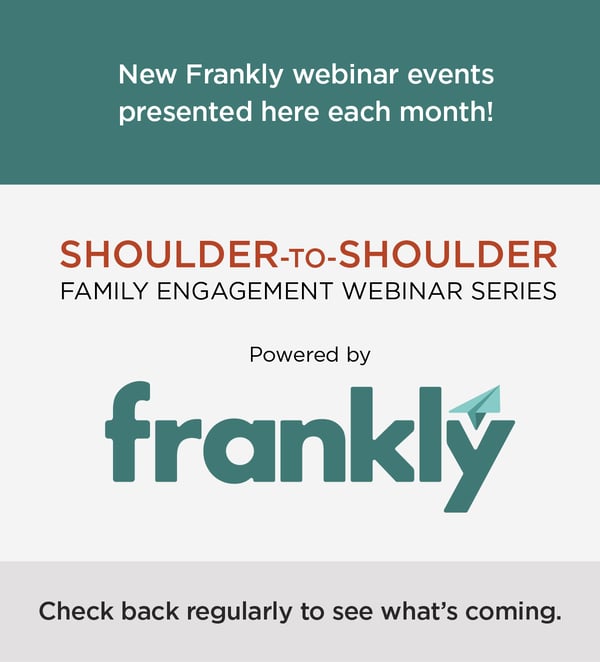 New Frankly webinar events presented here each month!

SHOULDER-TO-SHOULDER
FAMILY ENGAGEMENT WEBINAR SERIES

Powered by

frankly

Check back regularly to see what's coming.